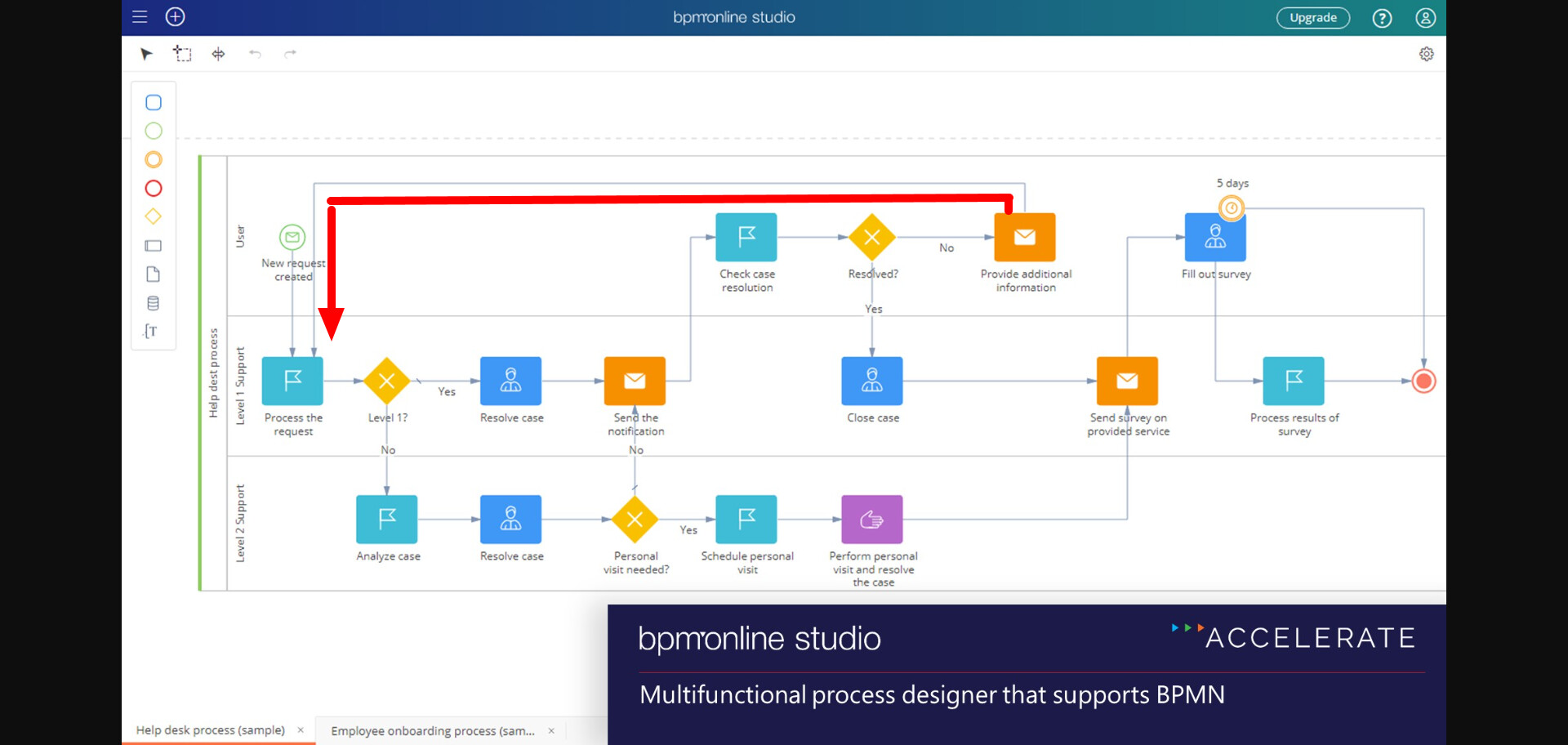 bpm'online studio

Upgrade

Help dest process

User

Level 1 Support

Level 2 Support

New request created

Check case resolution

Resolved?

No

Provide additional information

5 days

Fill out survey

Yes

Process the request

Level 1?

Yes

Resolve case

Send the notification

Close case

Send survey on provided service

Process results of survey

No

No

Analyze case

Resolve case

Personal visit needed?

Yes

Schedule personal visit

Perform personal visit and resolve the case

bpm'online studio

ACCELERATE

Multifunctional process designer that supports BPMN

Help desk process (sample) ×

Employee onboarding process (sam... ×